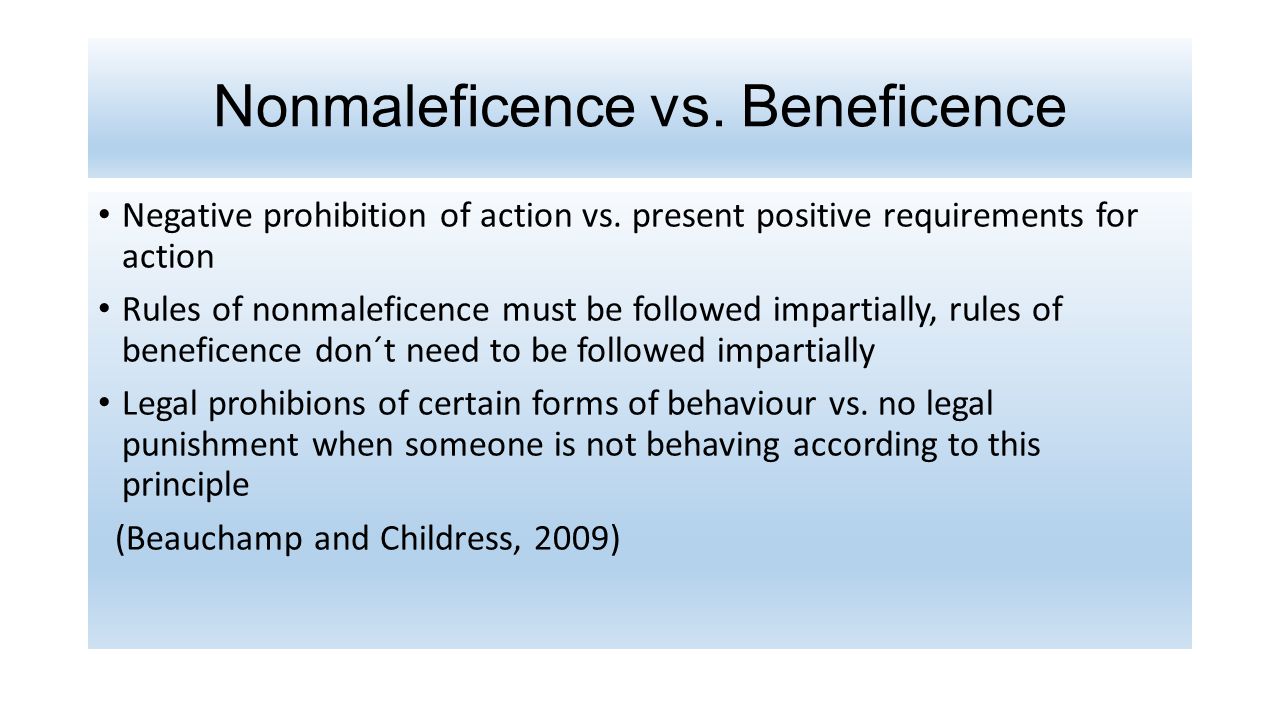 Nonmaleficence vs. Beneficence

• Negative prohibition of action vs. present positive requirements for action
• Rules of nonmaleficence must be followed impartially, rules of beneficence don´t need to be followed impartially
• Legal prohibions of certain forms of behaviour vs. no legal punishment when someone is not behaving according to this principle

(Beauchamp and Childress, 2009)